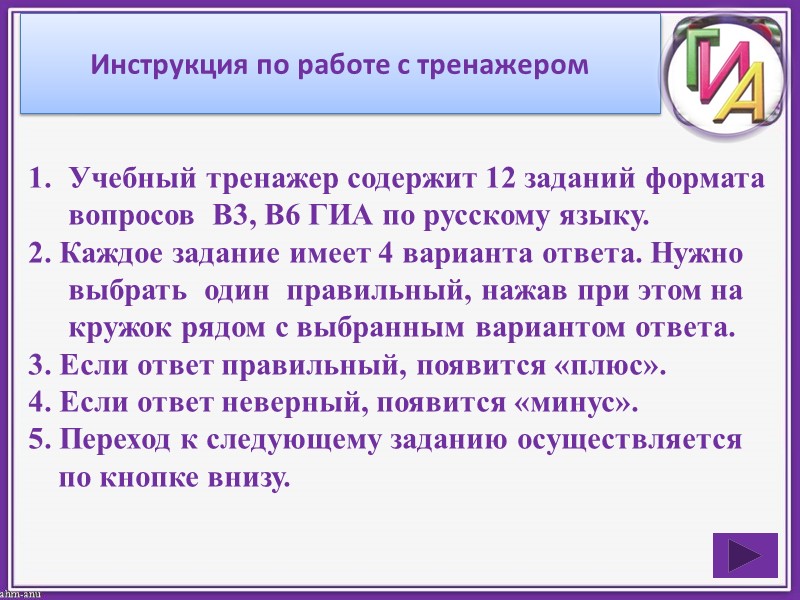 Инструкция по работе с тренажером

ГИА

1. Учебный тренажер содержит 12 заданий формата вопросов В3, В6 ГИА по русскому языку.
2. Каждое задание имеет 4 варианта ответа. Нужно выбрать один правильный, нажав при этом на кружок рядом с выбранным вариантом ответа.
3. Если ответ правильный, появится «плюс».
4. Если ответ неверный, появится «минус».
5. Переход к следующему заданию осуществляется по кнопке внизу.

ahm-anu